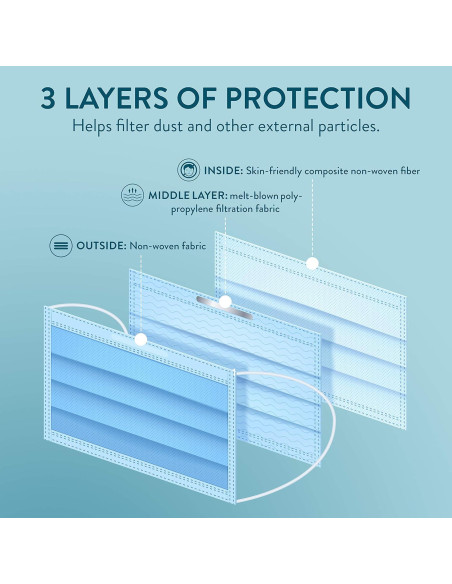 3 LAYERS OF PROTECTION
Helps filter dust and other external particles.

INSIDE: Skin-friendly composite non-woven fiber

MIDDLE LAYER: melt-blown polypropylene filtration fabric

OUTSIDE: Non-woven fabric